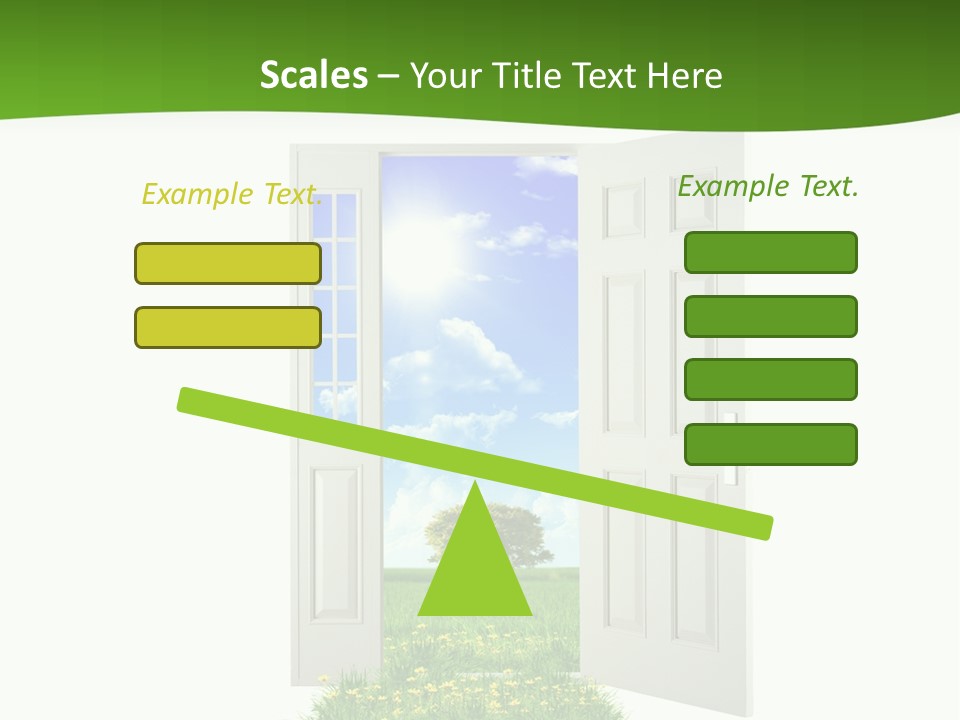 Scales – Your Title Text Here

Example Text.

Example Text.